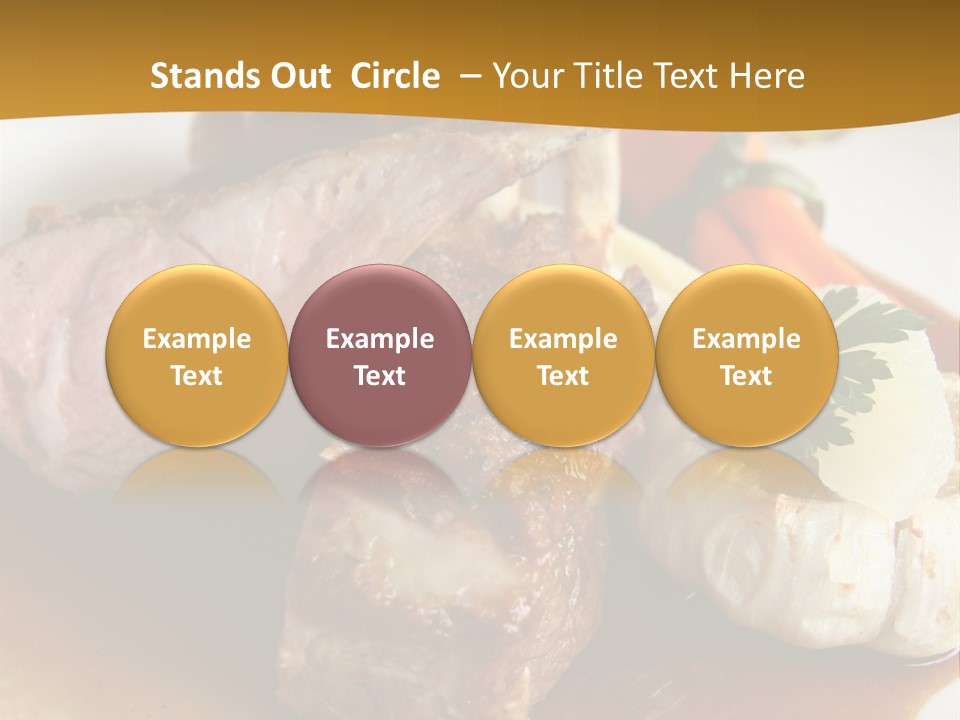 Stands Out Circle – Your Title Text Here

Example Text

Example Text

Example Text

Example Text